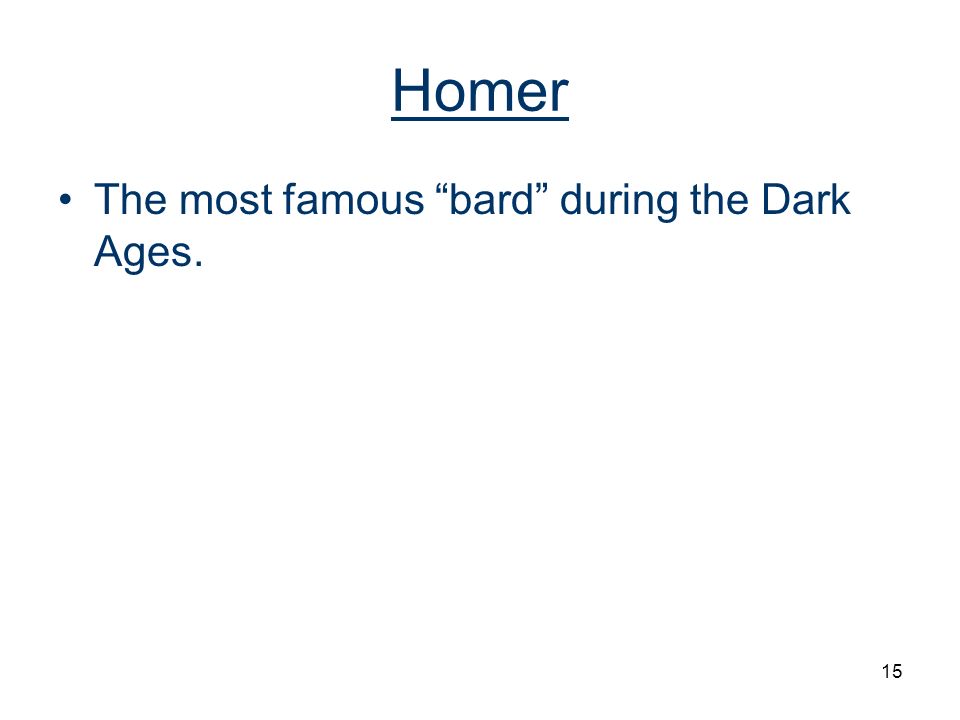 Homer

• The most famous “bard” during the Dark Ages.

15